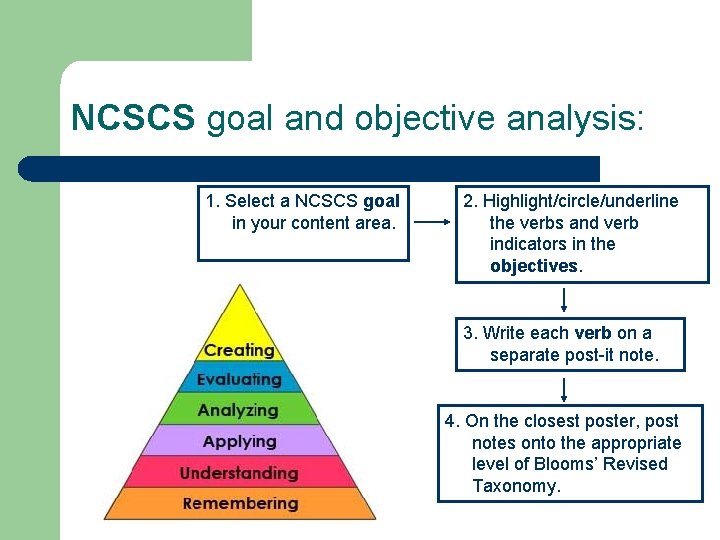 NCSCS goal and objective analysis:

1. Select a NCSCS goal in your content area.

2. Highlight/circle/underline the verbs and verb indicators in the objectives.

3. Write each verb on a separate post-it note.

4. On the closest poster, post notes onto the appropriate level of Blooms' Revised Taxonomy.

Creating
Evaluating
Analyzing
Applying
Understanding
Remembering